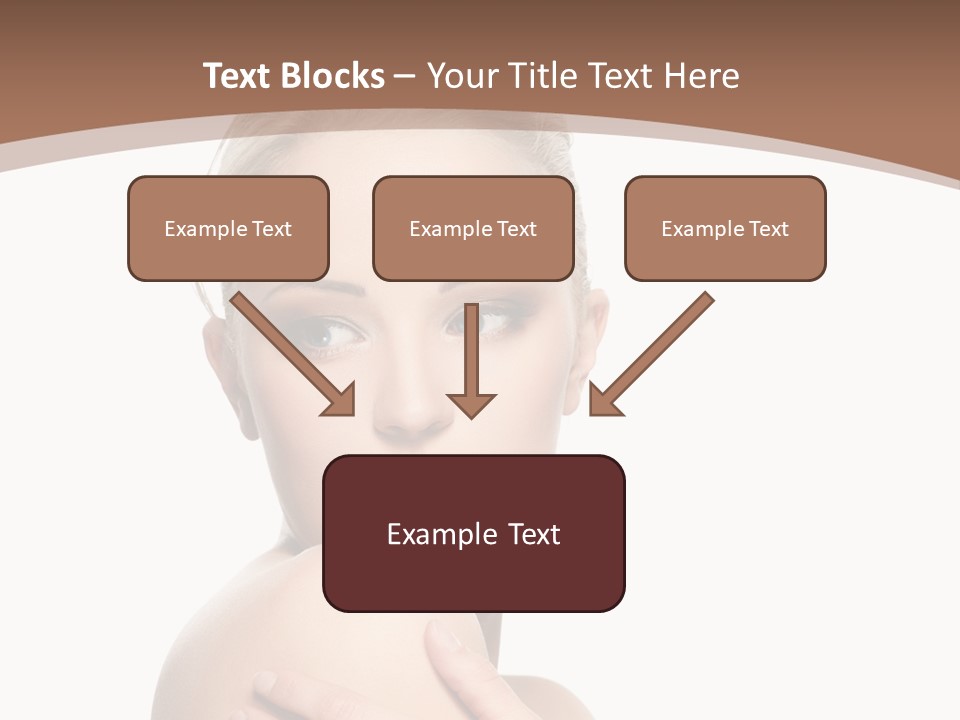 Text Blocks – Your Title Text Here

Example Text

Example Text

Example Text

Example Text